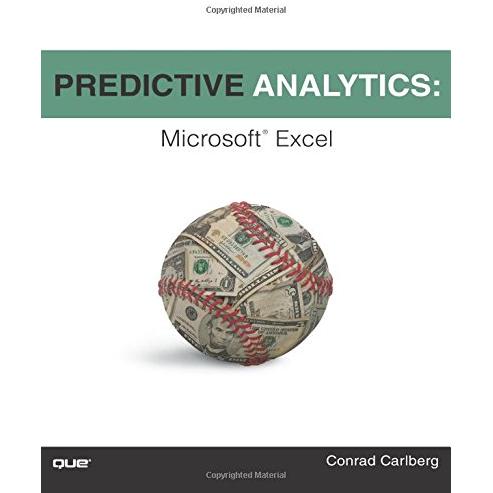 Copyrighted Material

PREDICTIVE ANALYTICS:

Microsoft® Excel

que®

Conrad Carlberg

Copyrighted Material